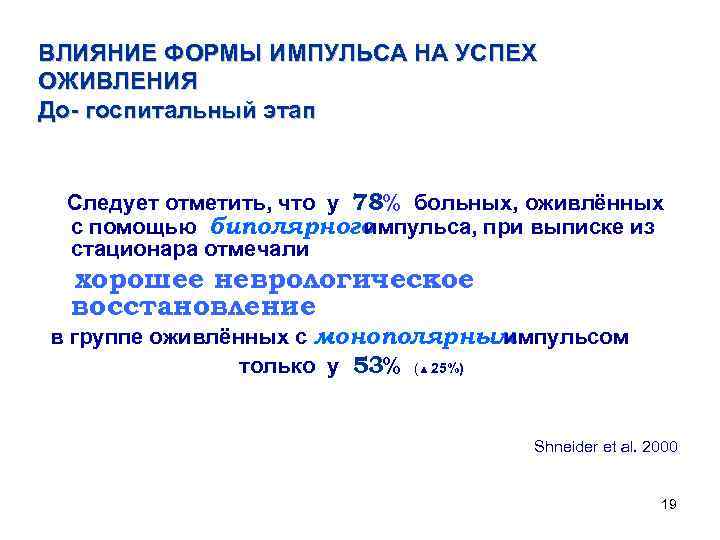 ВЛИЯНИЕ ФОРМЫ ИМПУЛЬСА НА УСПЕХ ОЖИВЛЕНИЯ
До- госпитальный этап

Следует отметить, что у 78% больных, оживлённых с помощью биполярного импульса, при выписке из стационара отмечали

хорошее неврологическое восстановление

в группе оживлённых с монополярным импульсом только у 53% (▲25%)

Shneider et al. 2000

19